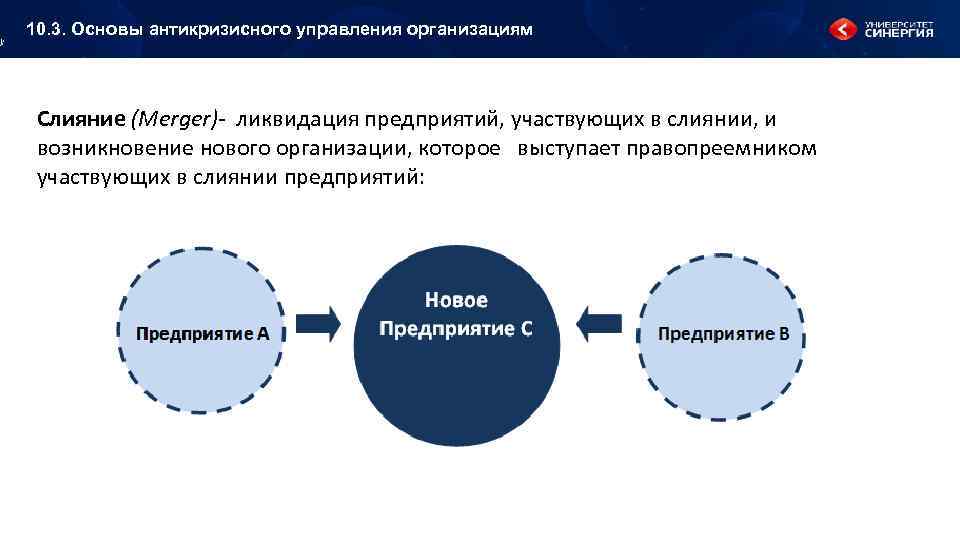 10.3. Основы антикризисного управления организациям

УНИВЕРСИТЕТ СИНЕРГИЯ

Слияние (Merger)- ликвидация предприятий, участвующих в слиянии, и возникновение нового организации, которое выступает правопреемником участвующих в слиянии предприятий:

Предприятие А

Новое Предприятие С

Предприятие В